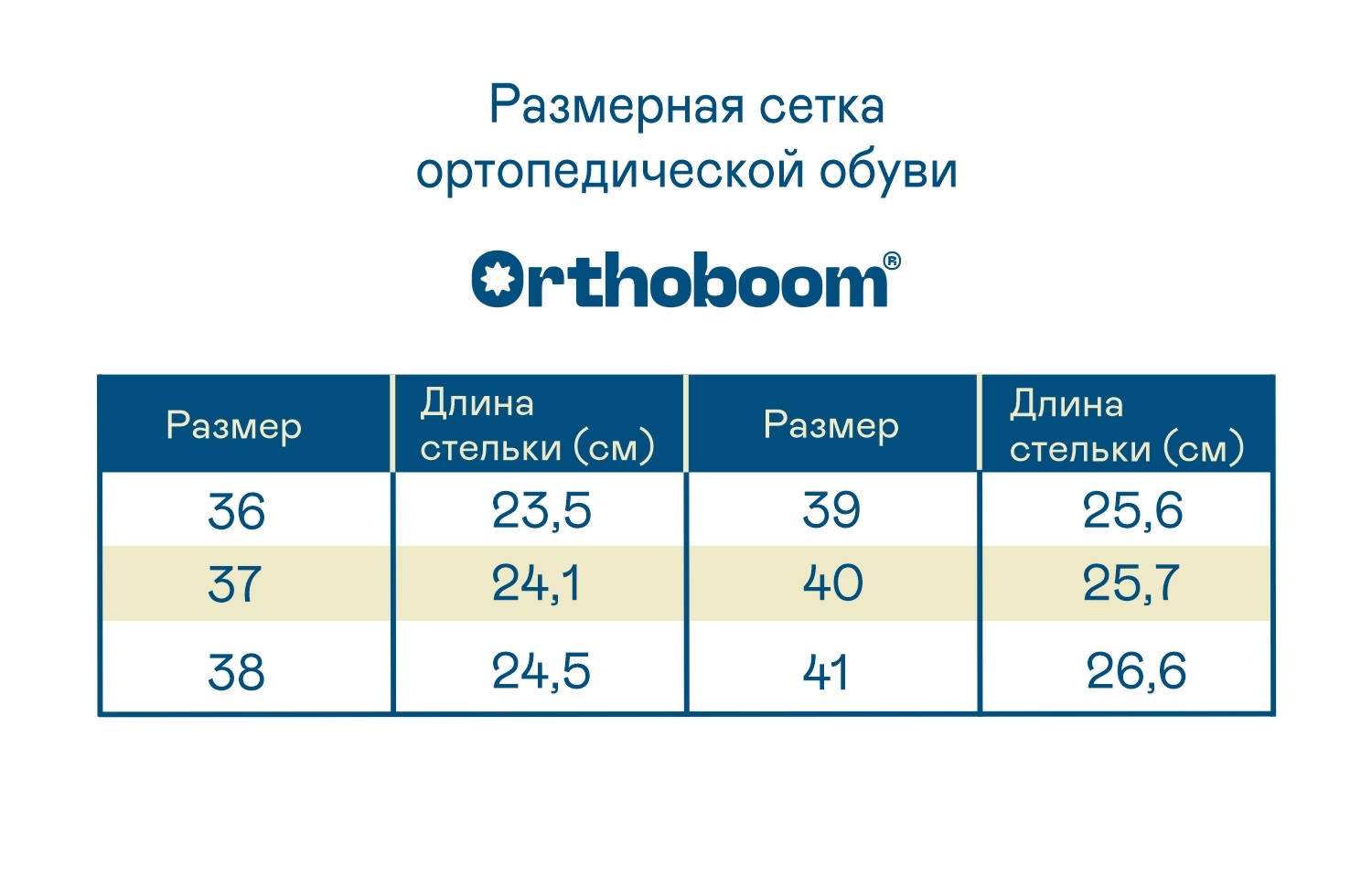 Размерная сетка
ортопедической обуви

Orthoboom®

| Размер | Длина стельки (см) | Размер | Длина стельки (см) |
|---|---|---|---|
| 36 | 23,5 | 39 | 25,6 |
| 37 | 24,1 | 40 | 25,7 |
| 38 | 24,5 | 41 | 26,6 |